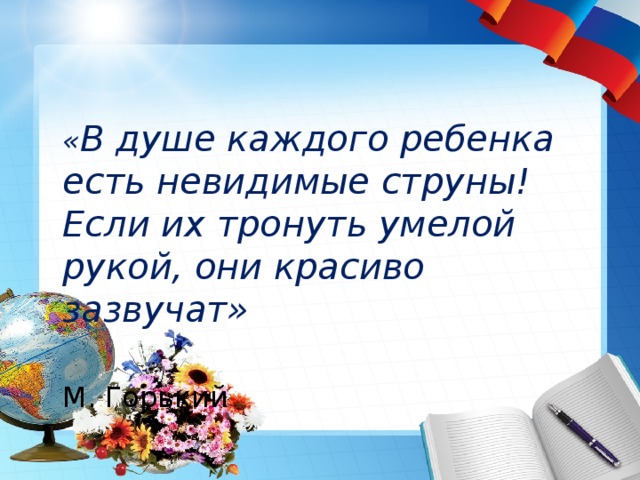 «В душе каждого ребенка есть невидимые струны! Если их тронуть умелой рукой, они красиво зазвучат»

М. Горький